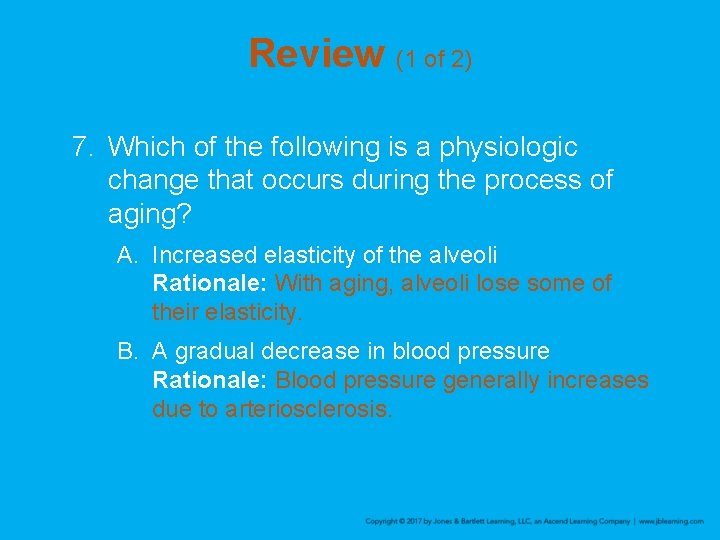 Review (1 of 2)

7. Which of the following is a physiologic change that occurs during the process of aging?

A. Increased elasticity of the alveoli
Rationale: With aging, alveoli lose some of their elasticity.

B. A gradual decrease in blood pressure
Rationale: Blood pressure generally increases due to arteriosclerosis.

Copyright © 2017 by Jones & Bartlett Learning, LLC, an Ascend Learning Company | www.jblearning.com